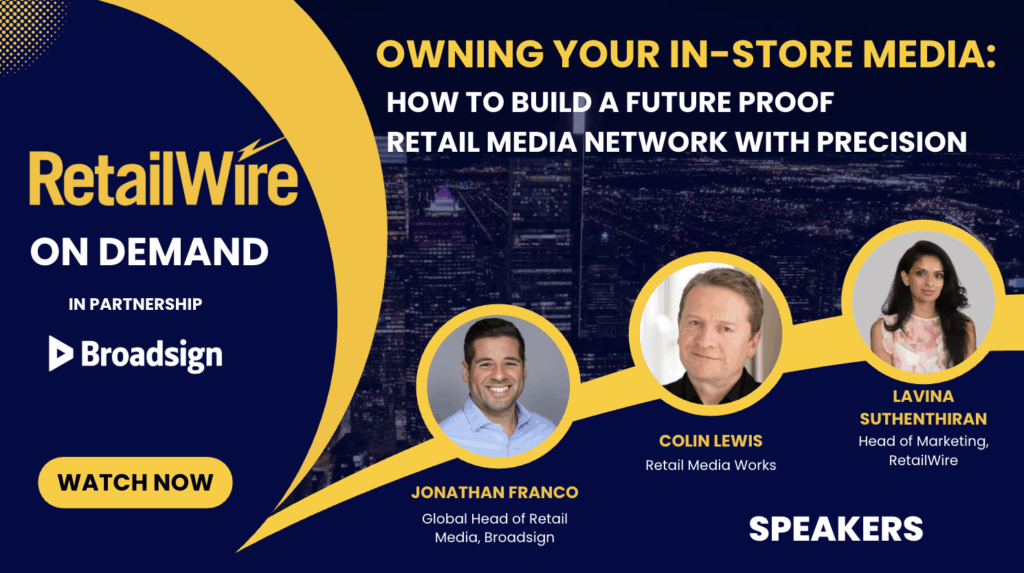 OWNING YOUR IN-STORE MEDIA:
HOW TO BUILD A FUTURE PROOF RETAIL MEDIA NETWORK WITH PRECISION

RetailWire
ON DEMAND

IN PARTNERSHIP
Broadsign

WATCH NOW

JONATHAN FRANCO
Global Head of Retail Media, Broadsign

COLIN LEWIS
Retail Media Works

LAVINA SUTHENTHIRAN
Head of Marketing, RetailWire

SPEAKERS